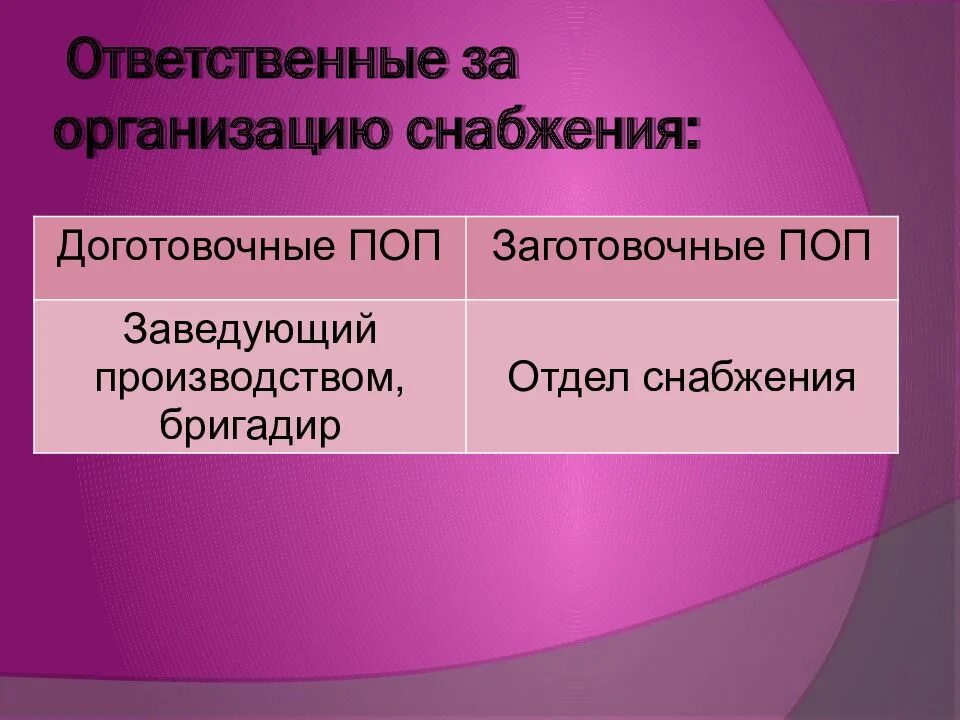 Ответственные за организацию снабжения:

| Доготовочные ПОП | Заготовочные ПОП |
|---|---|
| Заведующий производством, бригадир | Отдел снабжения |